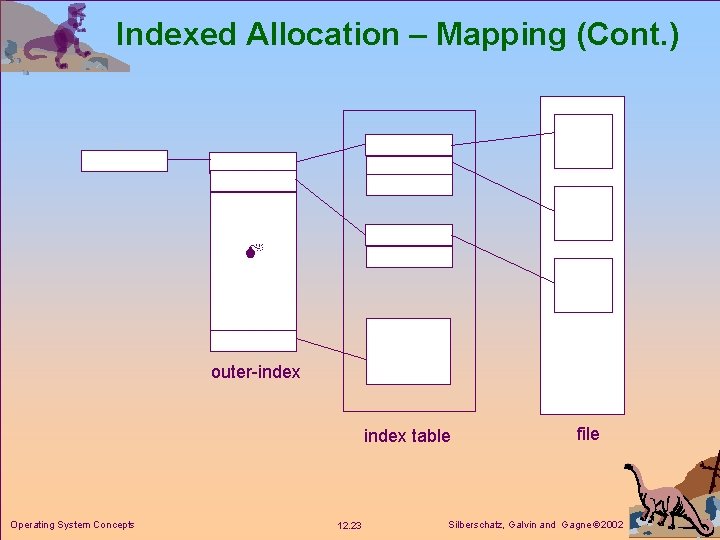 Indexed Allocation – Mapping (Cont.)

outer-index

index table

file

Operating System Concepts

12.23

Silberschatz, Galvin and Gagne ©2002